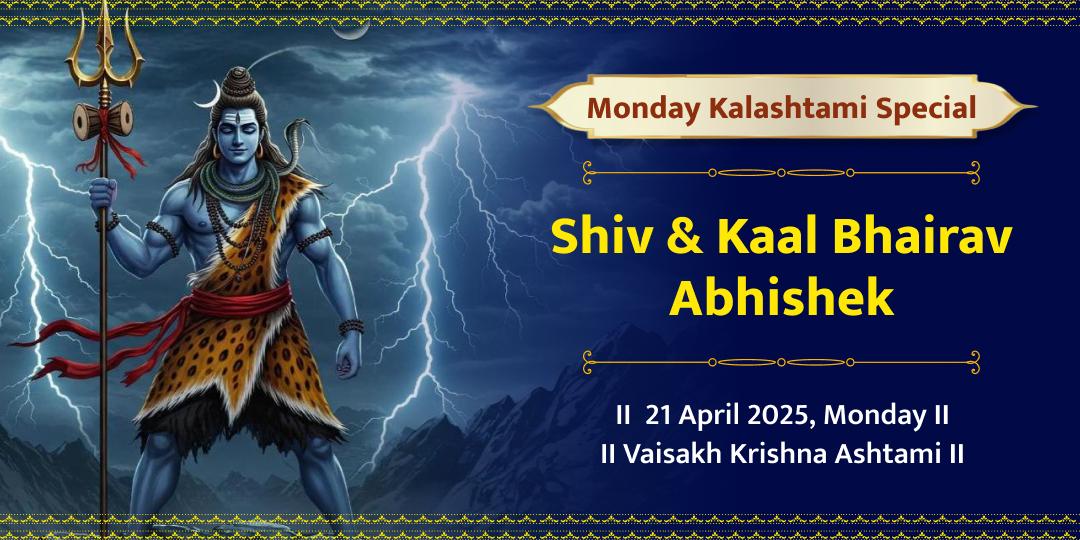 Monday Kalashtami Special

Shiv & Kaal Bhairav Abhishek

II 21 April 2025, Monday II
II Vaisakh Krishna Ashtami II